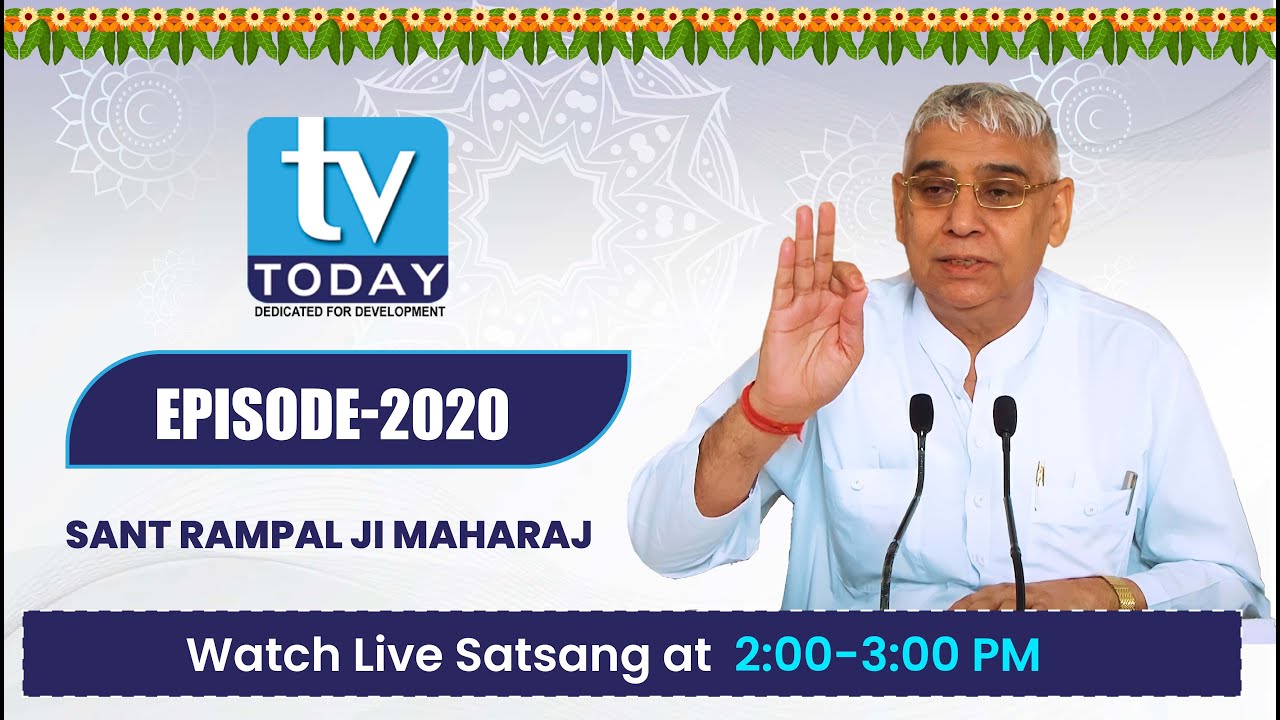 tv
TODAY
DEDICATED FOR DEVELOPMENT

EPISODE-2020

SANT RAMPAL JI MAHARAJ

Watch Live Satsang at 2:00-3:00 PM